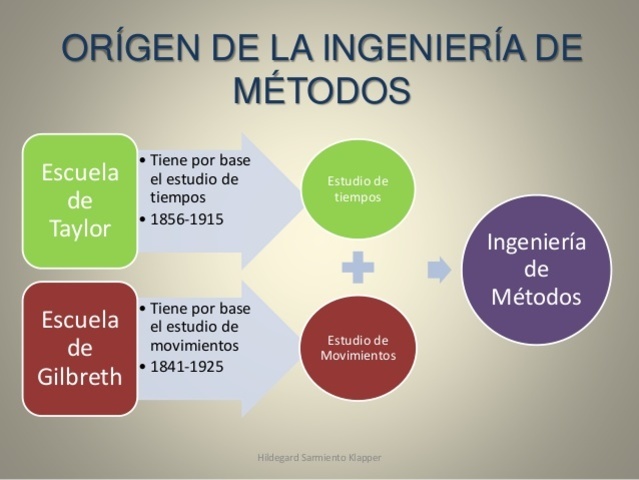 ORÍGEN DE LA INGENIERÍA DE MÉTODOS

Escuela de Taylor

• Tiene por base el estudio de tiempos
• 1856-1915

Estudio de tiempos

Escuela de Gilbreth

• Tiene por base el estudio de movimientos
• 1841-1925

Estudio de Movimientos

Ingeniería de Métodos

Hildegard Sarmiento Klapper